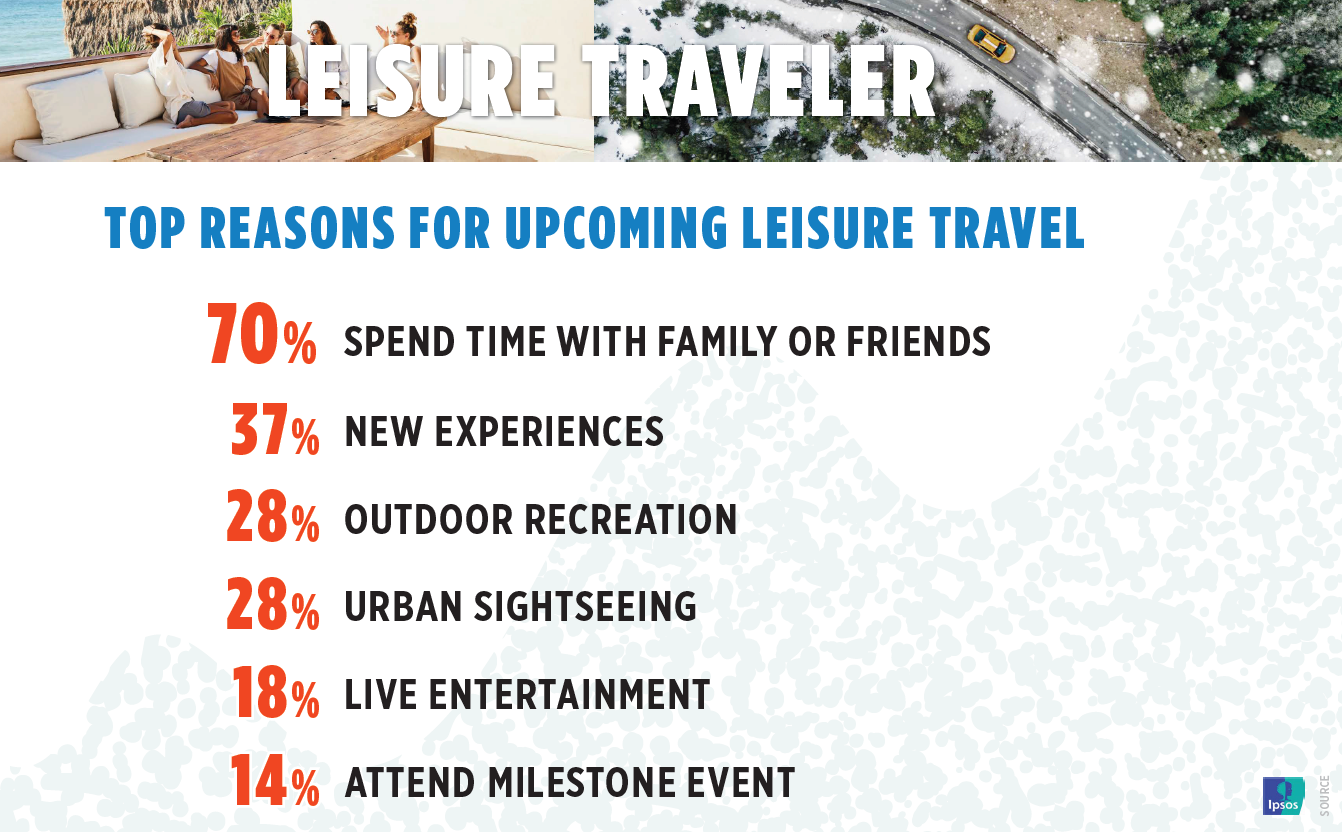 LEISURE TRAVELER

TOP REASONS FOR UPCOMING LEISURE TRAVEL

70% SPEND TIME WITH FAMILY OR FRIENDS

37% NEW EXPERIENCES

28% OUTDOOR RECREATION

28% URBAN SIGHTSEEING

18% LIVE ENTERTAINMENT

14% ATTEND MILESTONE EVENT

Ipsos

SOURCE